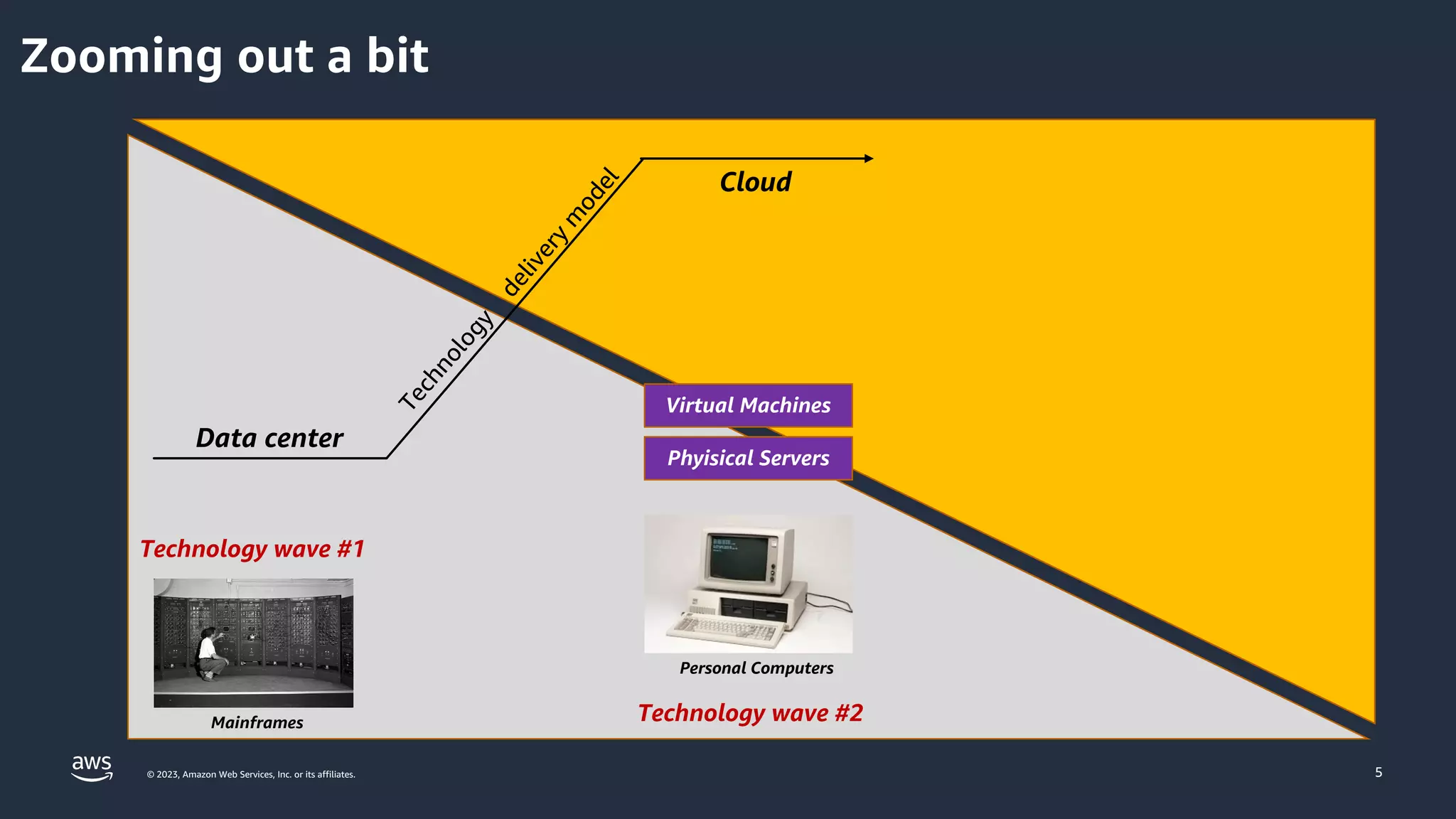 Zooming out a bit

Cloud

Technology delivery model

Data center

Virtual Machines

Phyisical Servers

Technology wave #1

Mainframes

Personal Computers

Technology wave #2

aws

© 2023, Amazon Web Services, Inc. or its affiliates.

5